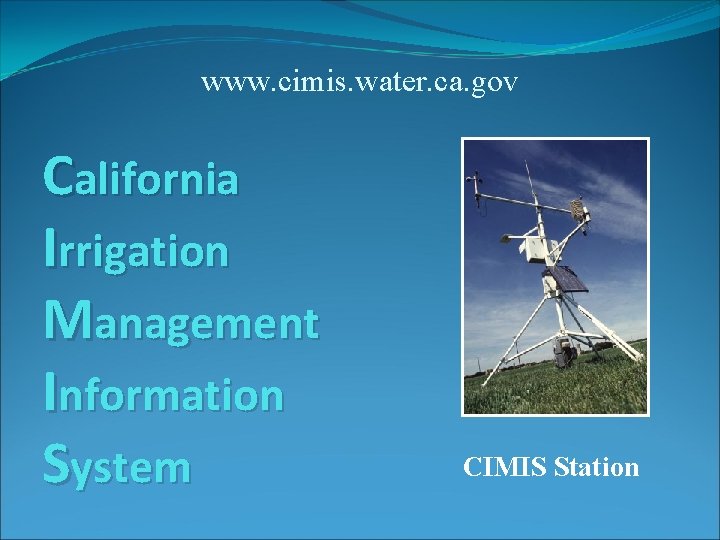 www.cimis.water.ca.gov

California
Irrigation
Management
Information
System

CIMIS Station